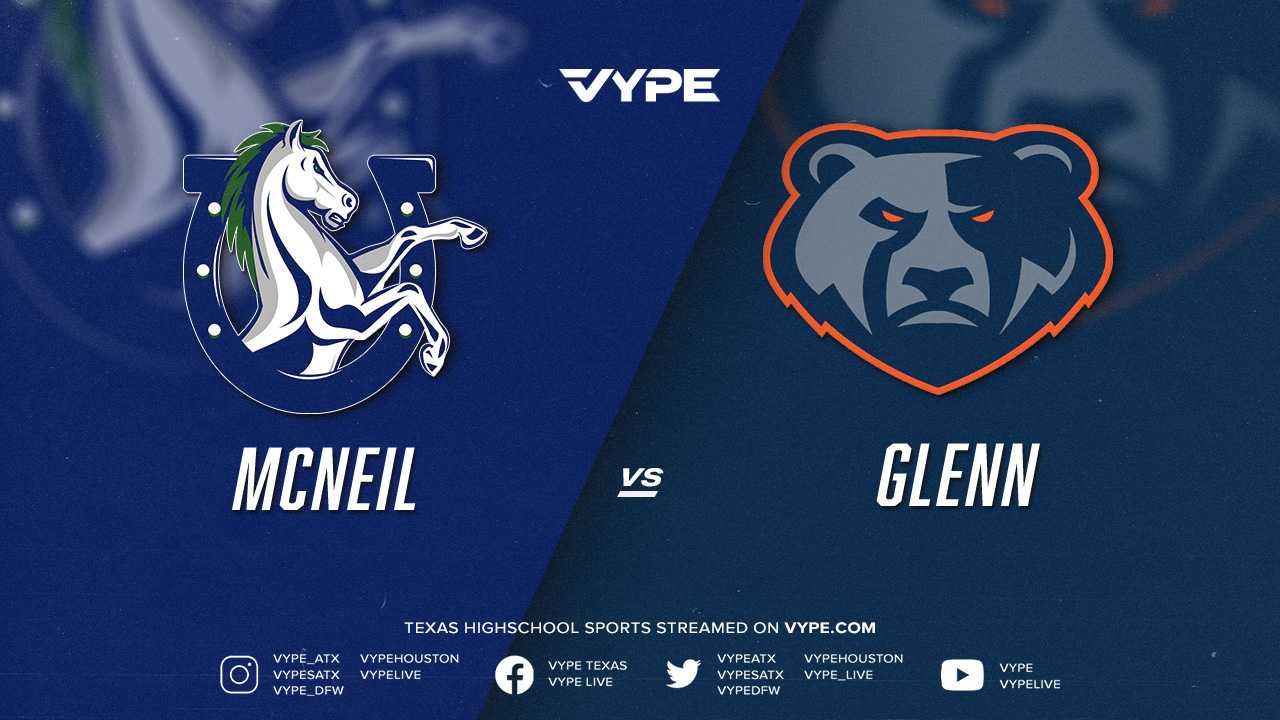 VYPE

MCNEIL

VS

GLENN

TEXAS HIGHSCHOOL SPORTS STREAMED ON VYPE.COM

VYPE_ATX
VYPESATX
VYPE_DFW

VYPEHOUSTON
VYPELIVE

VYPE TEXAS
VYPE LIVE

VYPEATX
VYPESATX
VYPEDFW

VYPEHOUSTON
VYPE_LIVE

VYPE
VYPELIVE